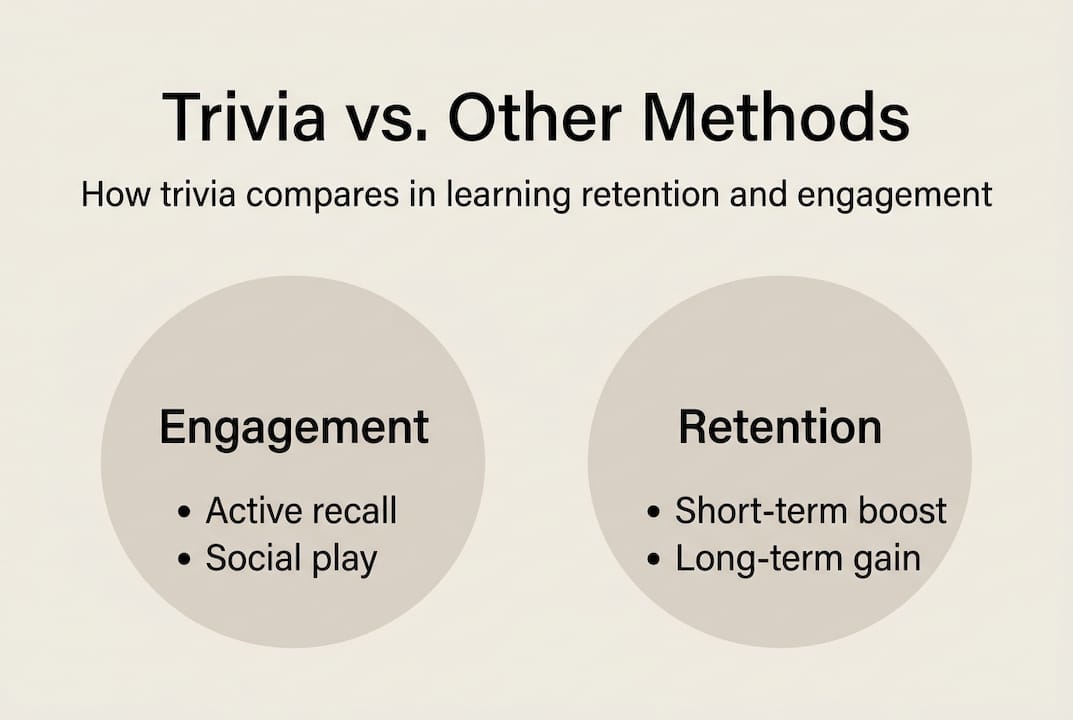 Trivia vs. Other Methods

How trivia compares in learning retention and engagement

Engagement

• Active recall
• Social play

Retention

• Short-term boost
• Long-term gain